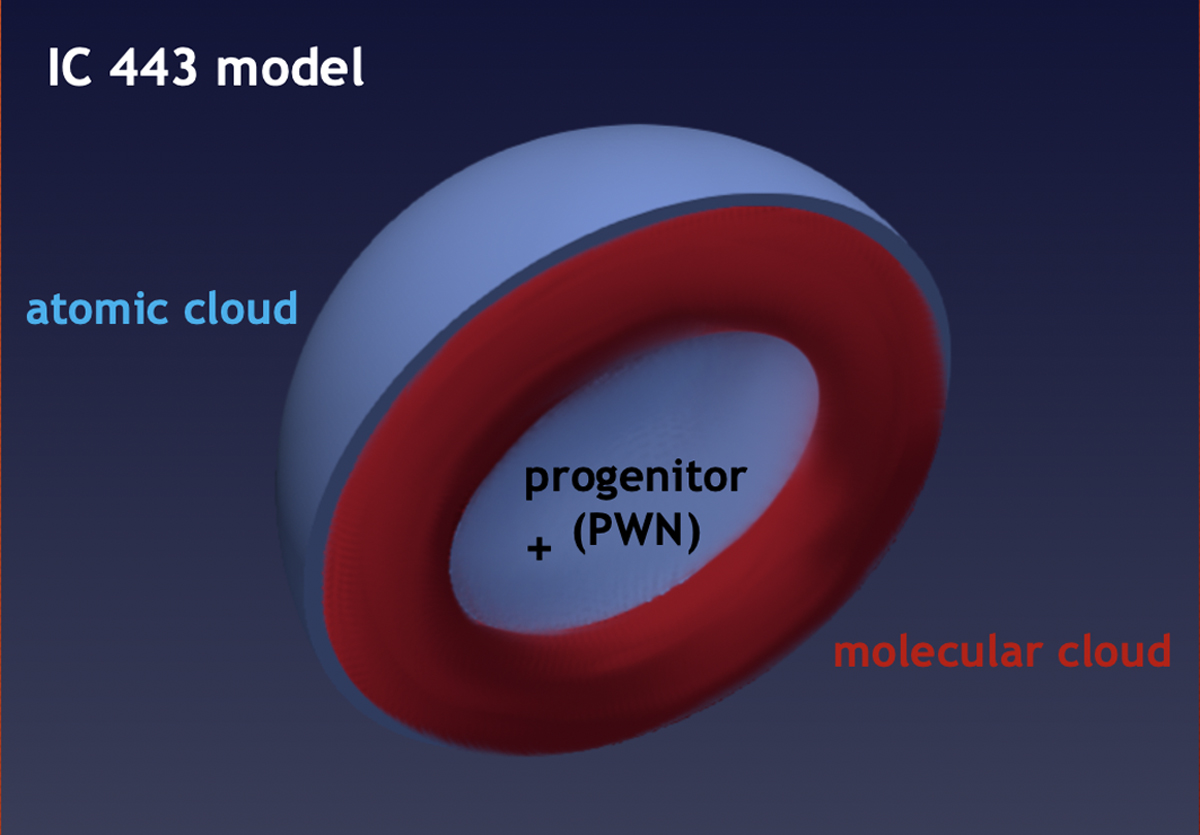 IC 443 model

atomic cloud

progenitor
+ (PWN)

molecular cloud